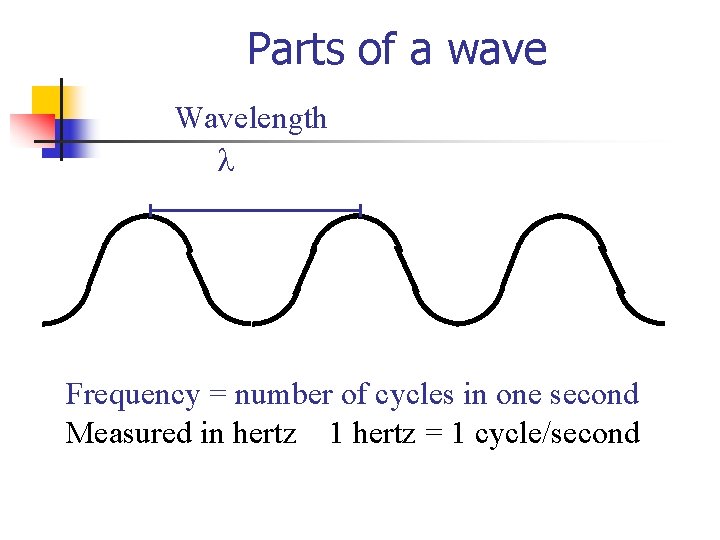 Parts of a wave

Wavelength

$\lambda$

Frequency = number of cycles in one second

Measured in hertz 1 hertz = 1 cycle/second